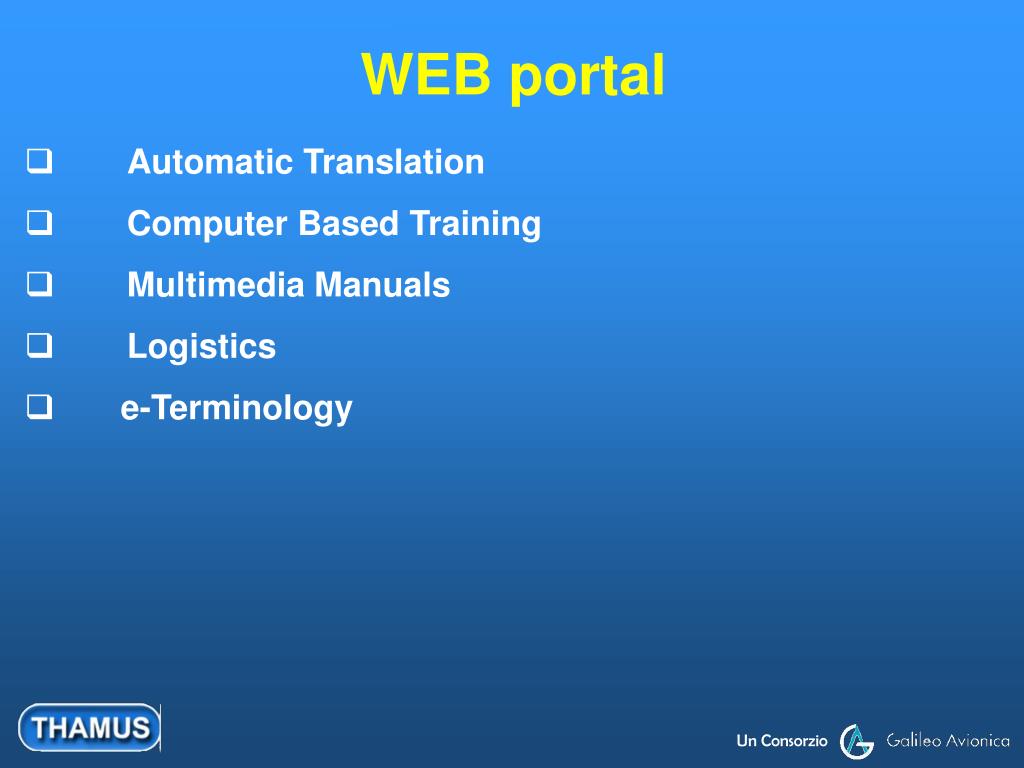 WEB portal

❑ Automatic Translation
❑ Computer Based Training
❑ Multimedia Manuals
❑ Logistics
❑ e-Terminology

THAMUS

Un Consorzio Galileo Avionica